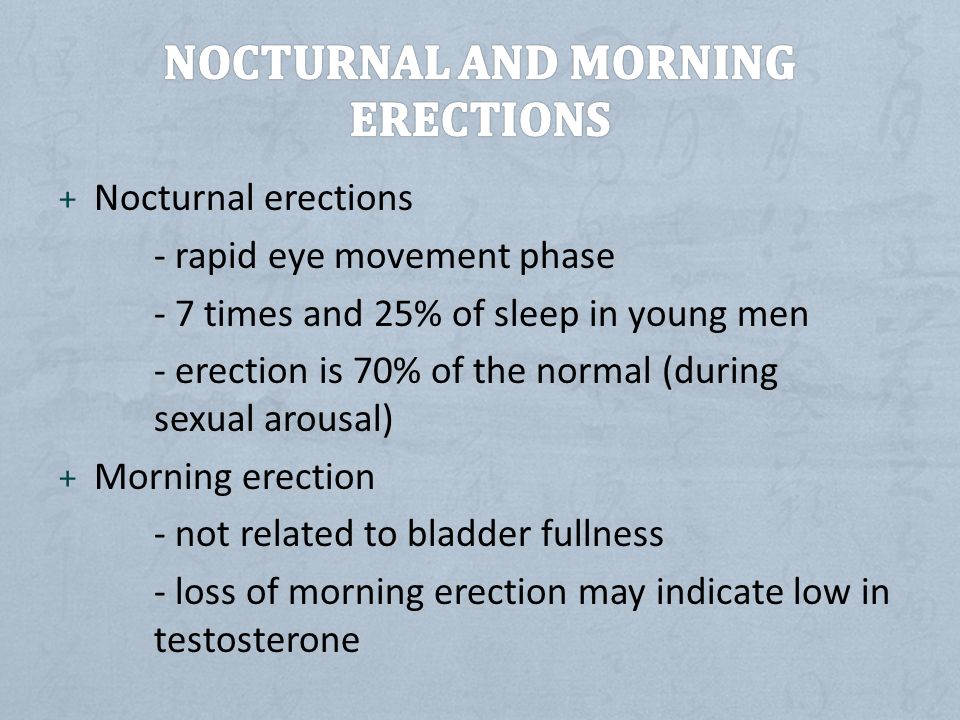 NOCTURNAL AND MORNING ERECTIONS

+ Nocturnal erections

- rapid eye movement phase

- 7 times and 25% of sleep in young men

- erection is 70% of the normal (during sexual arousal)

+ Morning erection

- not related to bladder fullness

- loss of morning erection may indicate low in testosterone